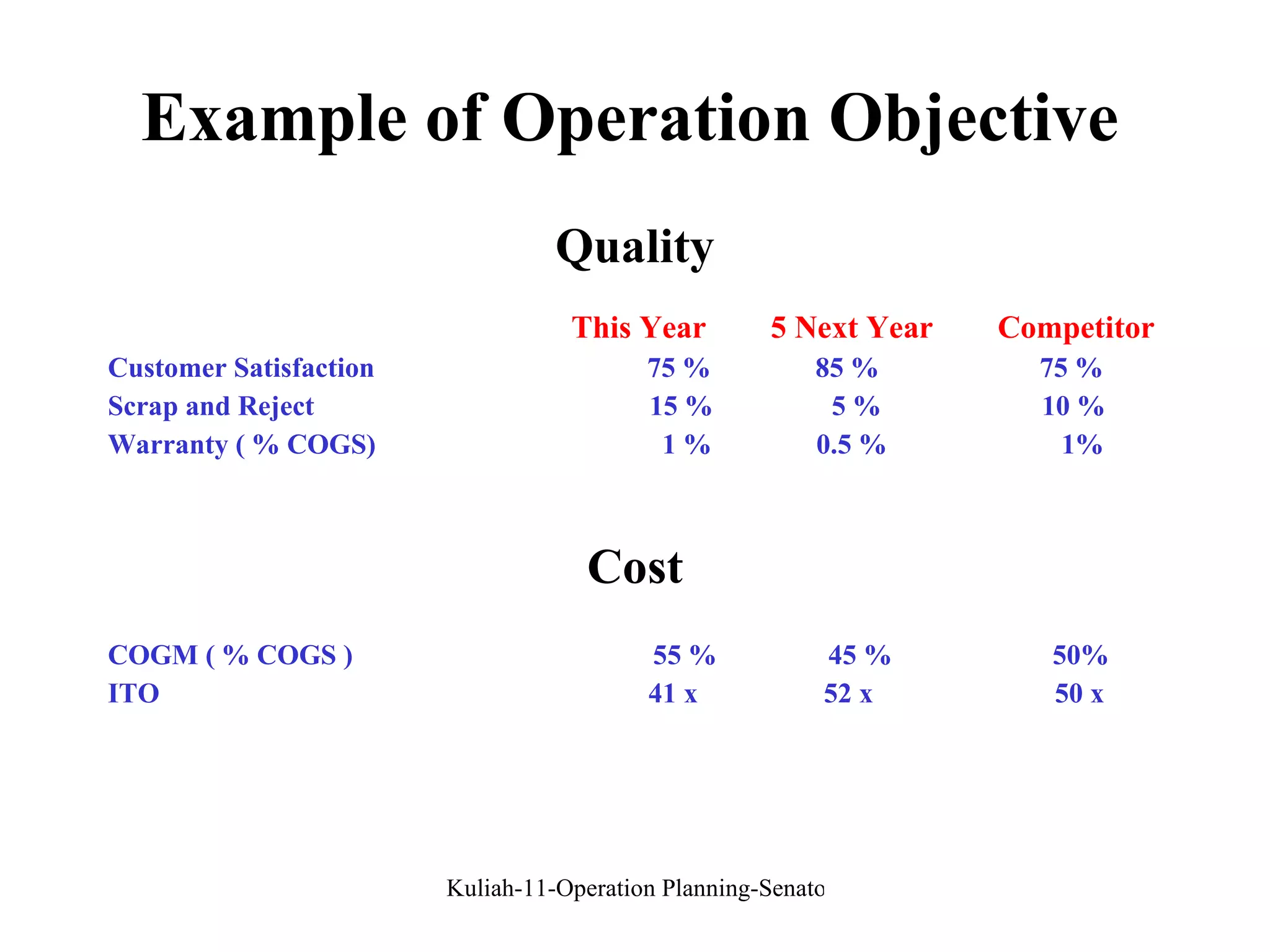 Example of Operation Objective

Quality

| | This Year | 5 Next Year | Competitor |
|---|---|---|---|
| Customer Satisfaction | 75 % | 85 % | 75 % |
| Scrap and Reject | 15 % | 5 % | 10 % |
| Warranty ( % COGS) | 1 % | 0.5 % | 1% |

Cost

| | | | |
|---|---|---|---|
| COGM ( % COGS ) | 55 % | 45 % | 50% |
| ITO | 41 x | 52 x | 50 x |

Kuliah-11-Operation Planning-Senato